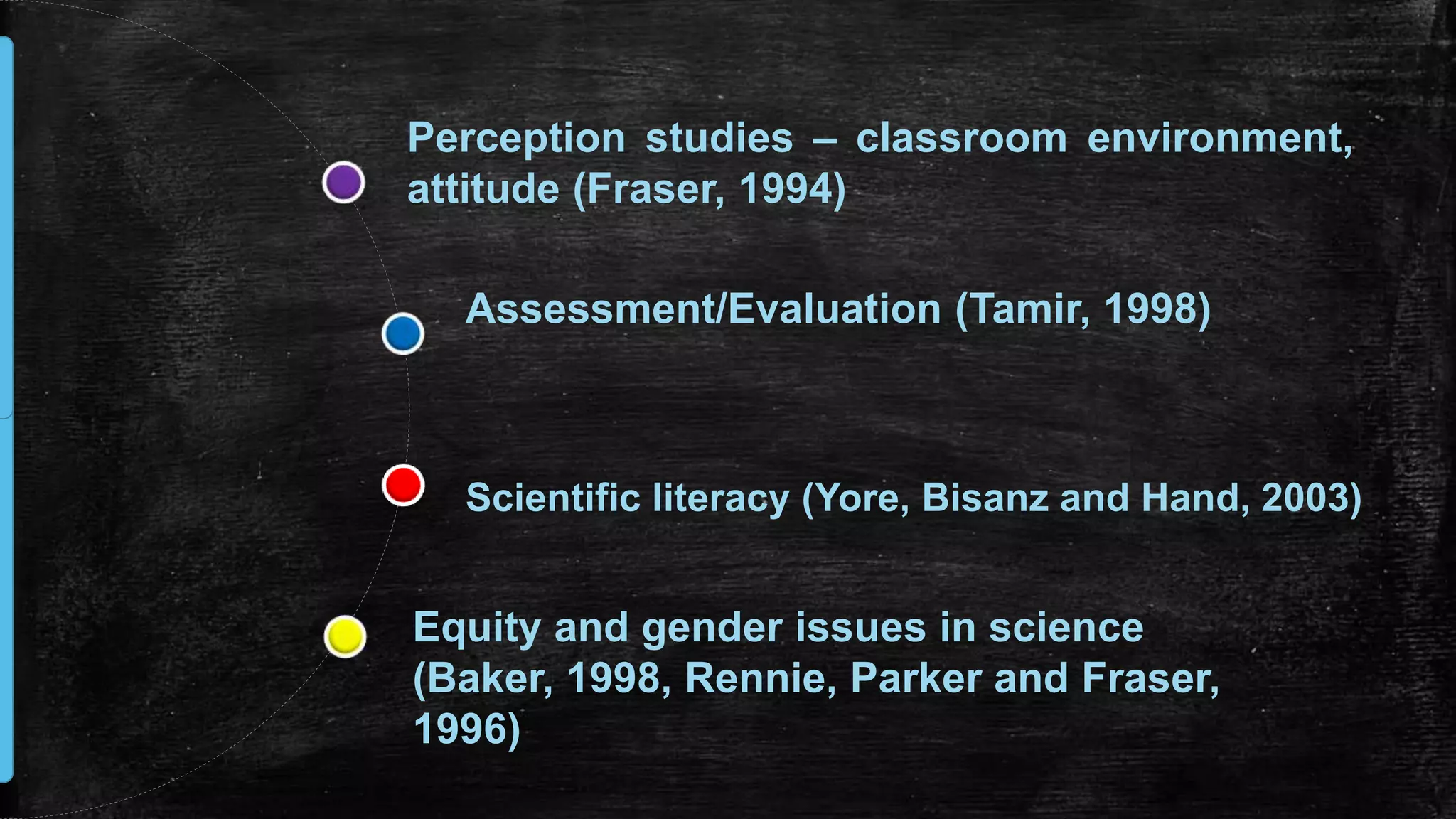 Perception studies – classroom environment, attitude (Fraser, 1994)

Assessment/Evaluation (Tamir, 1998)

Scientific literacy (Yore, Bisanz and Hand, 2003)

Equity and gender issues in science (Baker, 1998, Rennie, Parker and Fraser, 1996)